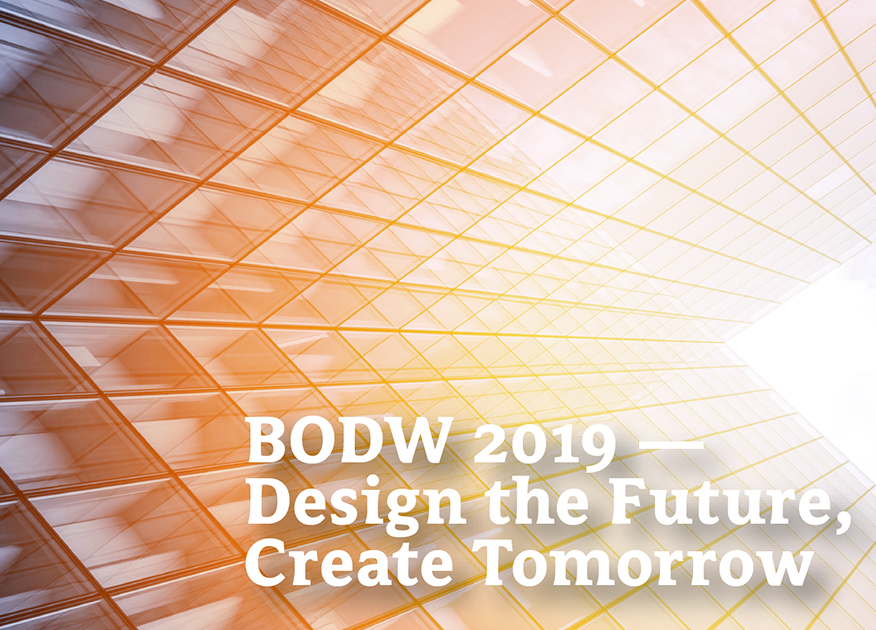 BODW 2019 —
Design the Future,
Create Tomorrow